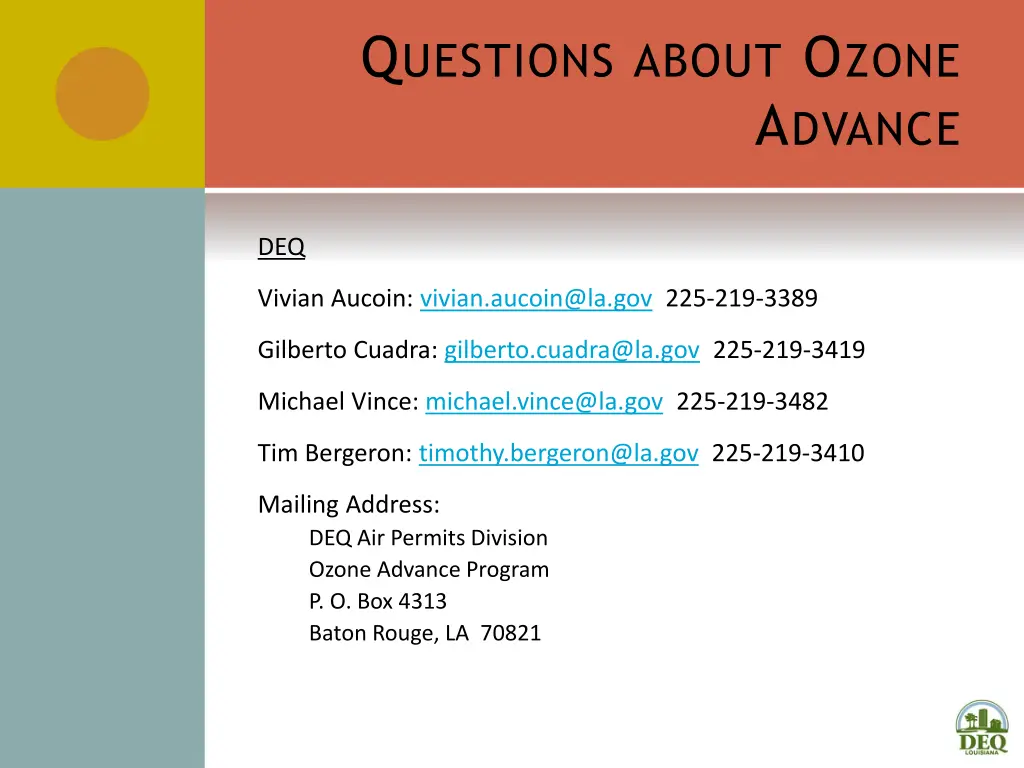 QUESTIONS ABOUT OZONE ADVANCE

DEQ

Vivian Aucoin: vivian.aucoin@la.gov 225-219-3389

Gilberto Cuadra: gilberto.cuadra@la.gov 225-219-3419

Michael Vince: michael.vince@la.gov 225-219-3482

Tim Bergeron: timothy.bergeron@la.gov 225-219-3410

Mailing Address:
DEQ Air Permits Division
Ozone Advance Program
P. O. Box 4313
Baton Rouge, LA 70821

DEQ
LOUISIANA